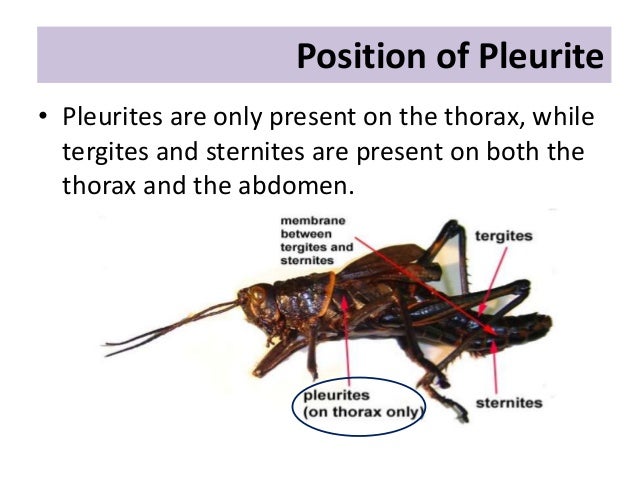 Position of Pleurite

• Pleurites are only present on the thorax, while tergites and sternites are present on both the thorax and the abdomen.

membrane between tergites and sternites

tergites

pleurites (on thorax only)

sternites